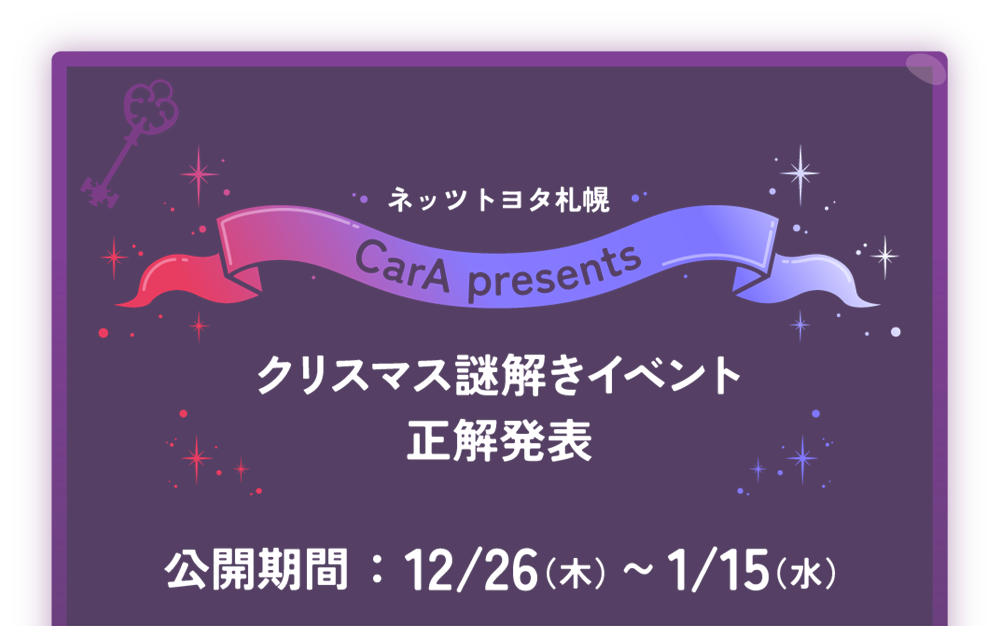 ネッツトヨタ札幌

CarA presents

クリスマス謎解きイベント
正解発表

公開期間：12/26（木）～1/15（水）